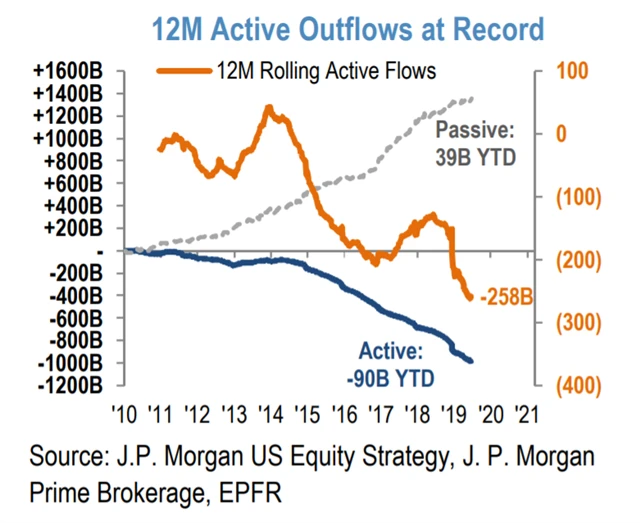 12M Active Outflows at Record

12M Rolling Active Flows

+1600B
+1400B
+1200B
+1000B
+800B
+600B
+400B
+200B
-
-200B
-400B
-600B
-800B
-1000B
-1200B

100
0
(100)
(200)
(300)
(400)

Passive: 39B YTD

-258B

Active: -90B YTD

'10 '11 '12 '13 '14 '15 '16 '17 '18 '19 '20 '21

Source: J.P. Morgan US Equity Strategy, J. P. Morgan Prime Brokerage, EPFR